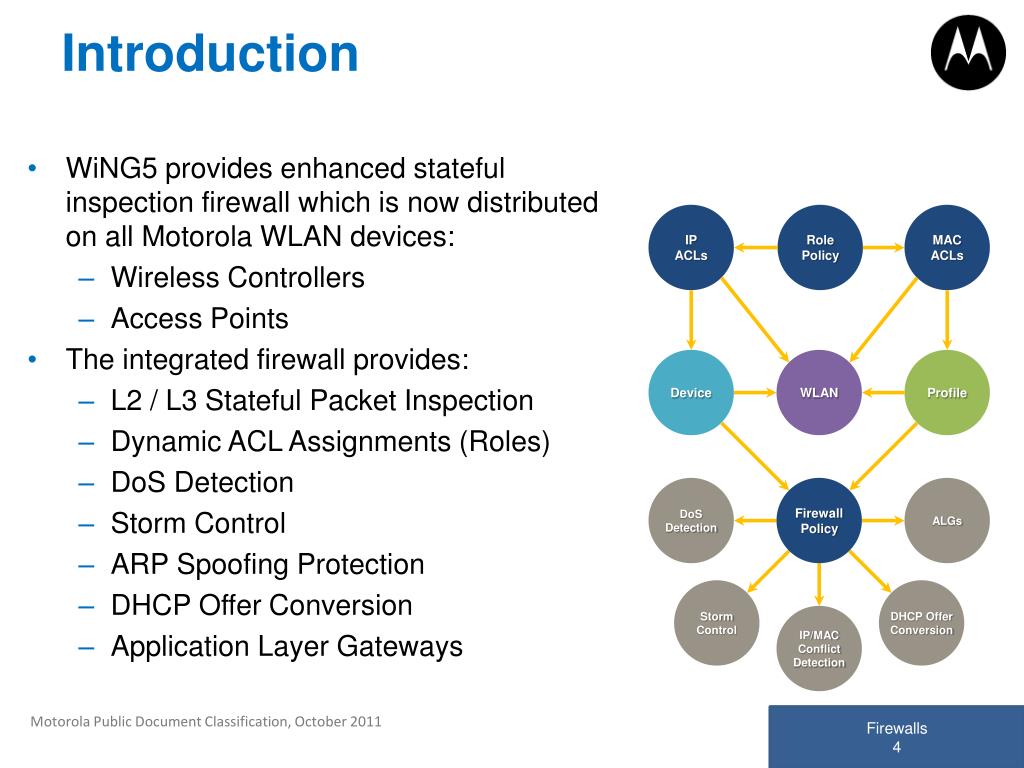 Introduction

• WiNG5 provides enhanced stateful inspection firewall which is now distributed on all Motorola WLAN devices:
– Wireless Controllers
– Access Points
• The integrated firewall provides:
– L2 / L3 Stateful Packet Inspection
– Dynamic ACL Assignments (Roles)
– DoS Detection
– Storm Control
– ARP Spoofing Protection
– DHCP Offer Conversion
– Application Layer Gateways

IP ACLs
Role Policy
MAC ACLs
Device
WLAN
Profile
DoS Detection
Firewall Policy
ALGs
Storm Control
IP/MAC Conflict Detection
DHCP Offer Conversion

Motorola Public Document Classification, October 2011

Firewalls
4